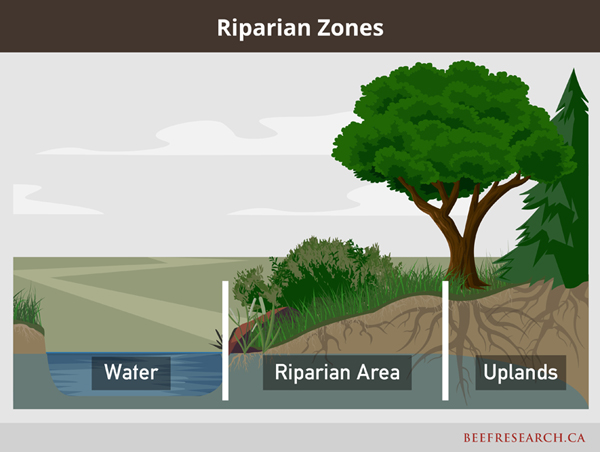 Riparian Zones

Water

Riparian Area

Uplands

BEEFRESEARCH.CA